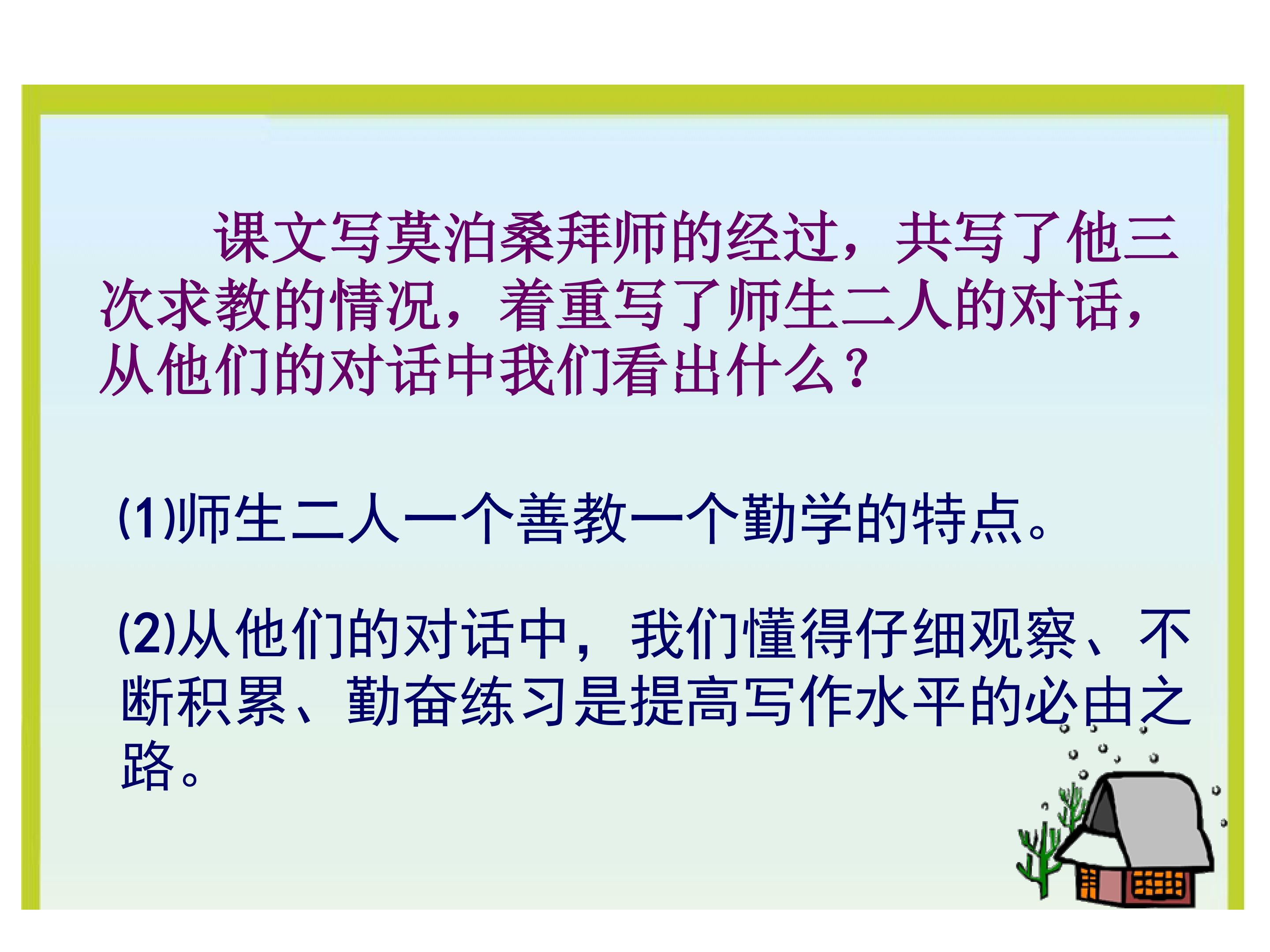 课文写莫泊桑拜师的经过，共写了他三次求教的情况，着重写了师生二人的对话，从他们的对话中我们看出什么？

(1)师生二人一个善教一个勤学的特点。

(2)从他们的对话中，我们懂得仔细观察、不断积累、勤奋练习是提高写作水平的必由之路。